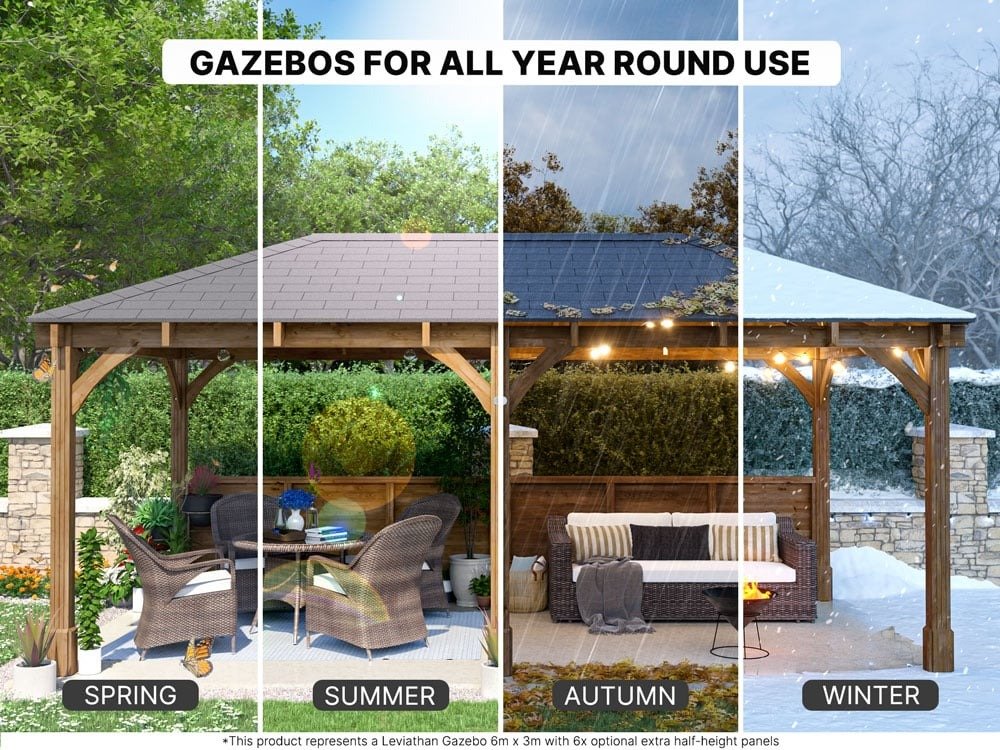 GAZEBOS FOR ALL YEAR ROUND USE

SPRING

SUMMER

AUTUMN

WINTER

*This product represents a Leviathan Gazebo 6m x 3m with 6x optional extra half-height panels